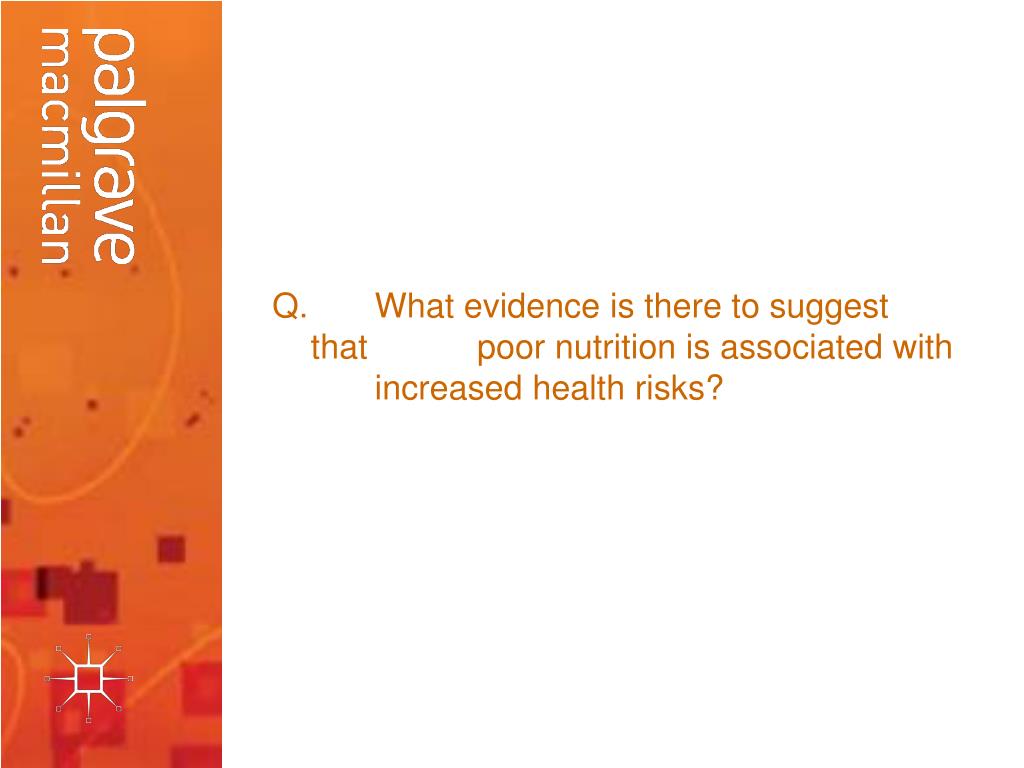 palgrave macmillan

Q. What evidence is there to suggest that poor nutrition is associated with increased health risks?